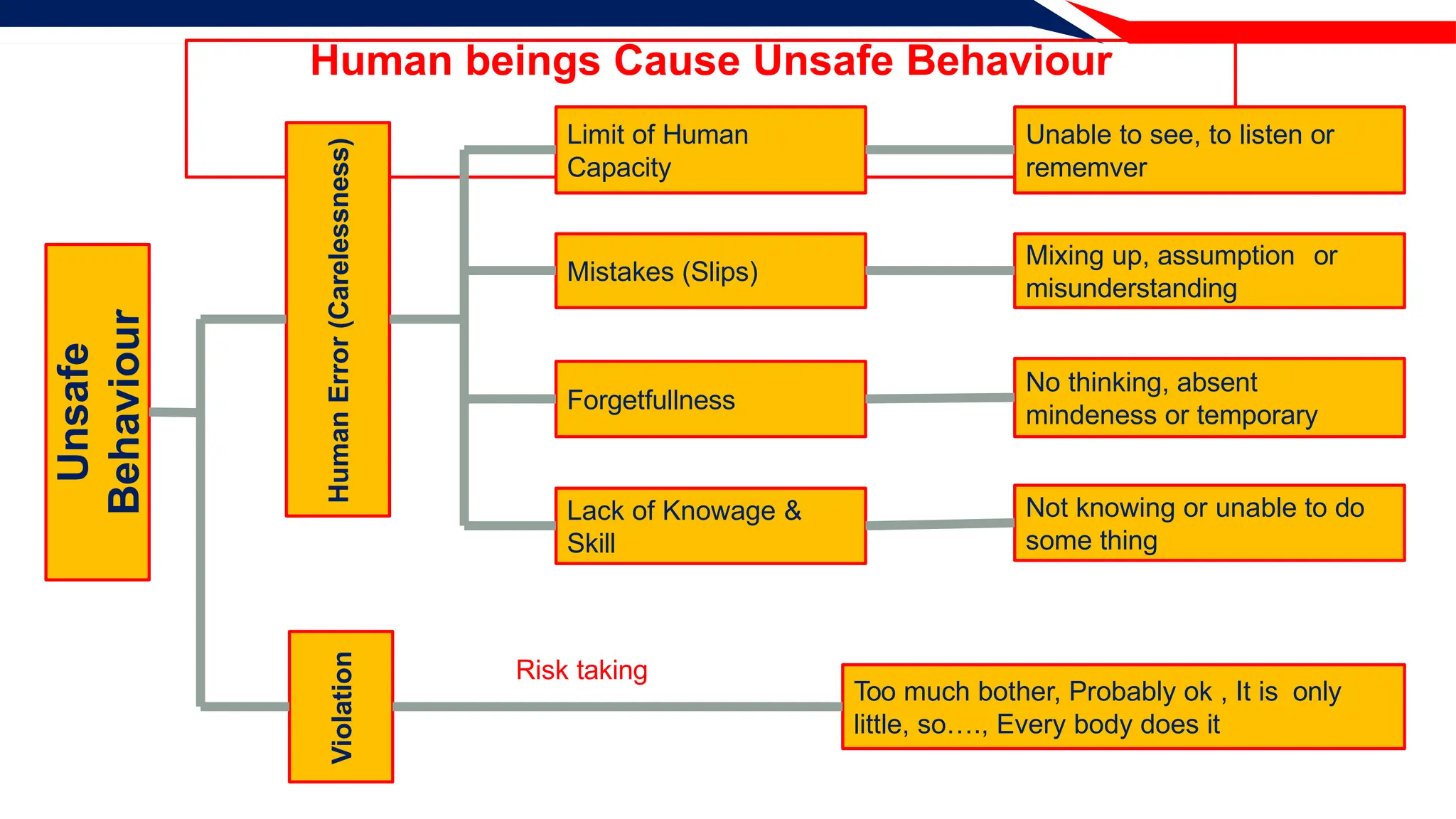 Human beings Cause Unsafe Behaviour

Unsafe Behaviour

Human Error (Carelessness)

Limit of Human Capacity

Unable to see, to listen or rememver

Mistakes (Slips)

Mixing up, assumption or misunderstanding

Forgetfullness

No thinking, absent mindeness or temporary

Lack of Knowage & Skill

Not knowing or unable to do some thing

Violation

Risk taking

Too much bother, Probably ok , It is only little, so…., Every body does it